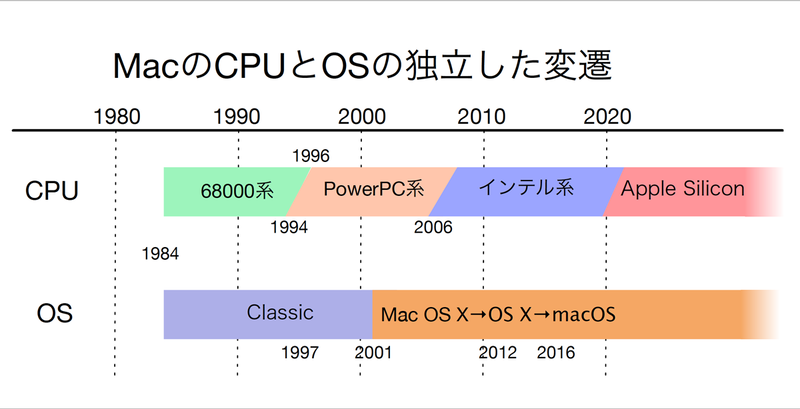 MacのCPUとOSの独立した変遷

1980 1990 2000 2010 2020

1996

CPU

68000系

PowerPC系

インテル系

Apple Silicon

1994

2006

1984

OS

Classic

Mac OS X→OS X→macOS

1997

2001

2012

2016